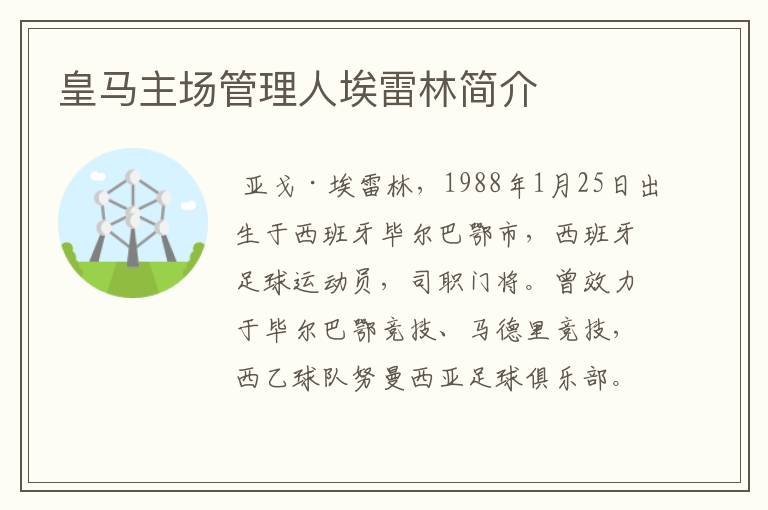 皇马主场管理人埃雷林简介

亚戈·埃雷林，1988年1月25日出生于西班牙毕尔巴鄂市，西班牙足球运动员，司职门将。曾效力于毕尔巴鄂竞技、马德里竞技，西乙球队努曼西亚足球俱乐部。